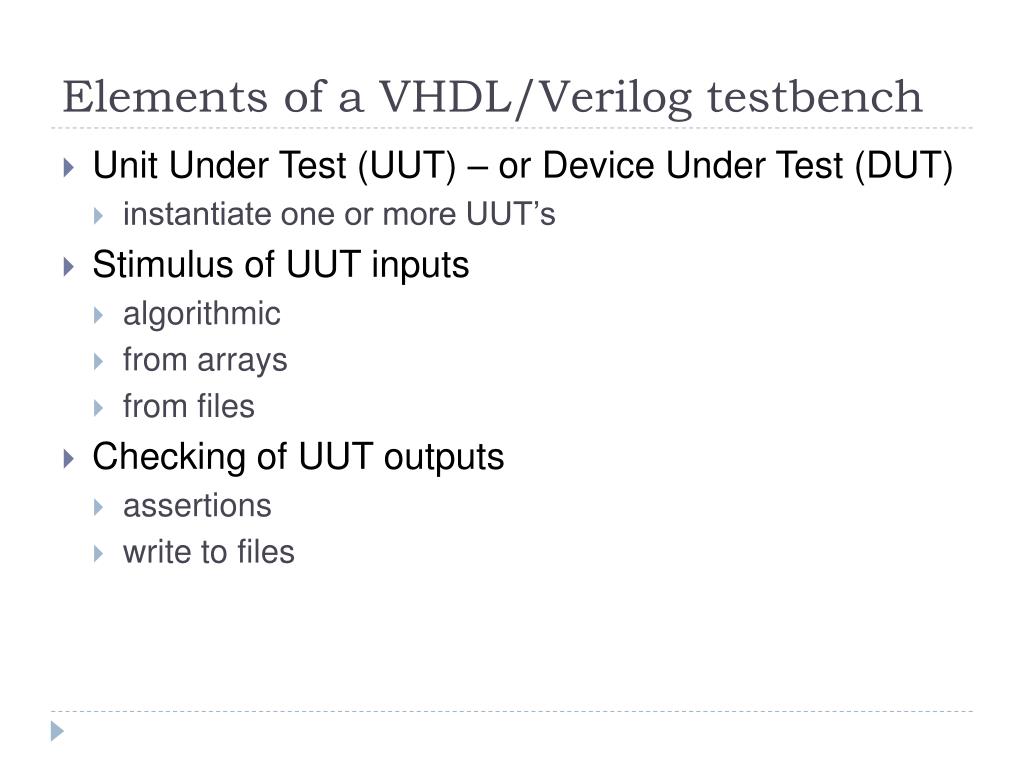 Elements of a VHDL/Verilog testbench

Unit Under Test (UUT) – or Device Under Test (DUT)

instantiate one or more UUT’s

Stimulus of UUT inputs

algorithmic

from arrays

from files

Checking of UUT outputs

assertions

write to files